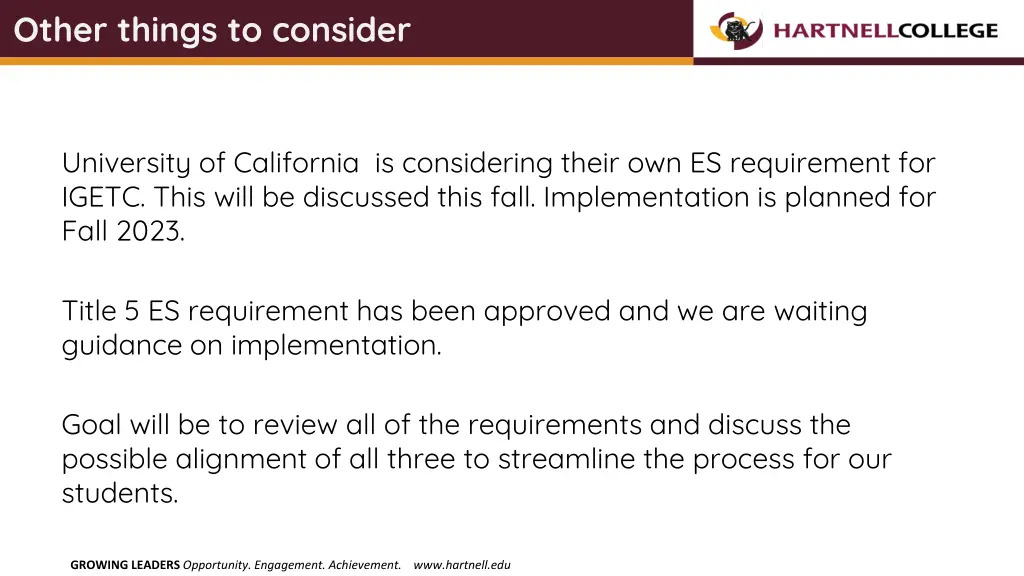 Other things to consider

HARTNELLCOLLEGE

University of California  is considering their own ES requirement for IGETC. This will be discussed this fall. Implementation is planned for Fall 2023.

Title 5 ES requirement has been approved and we are waiting guidance on implementation.

Goal will be to review all of the requirements and discuss the possible alignment of all three to streamline the process for our students.

GROWING LEADERS Opportunity. Engagement. Achievement.    www.hartnell.edu